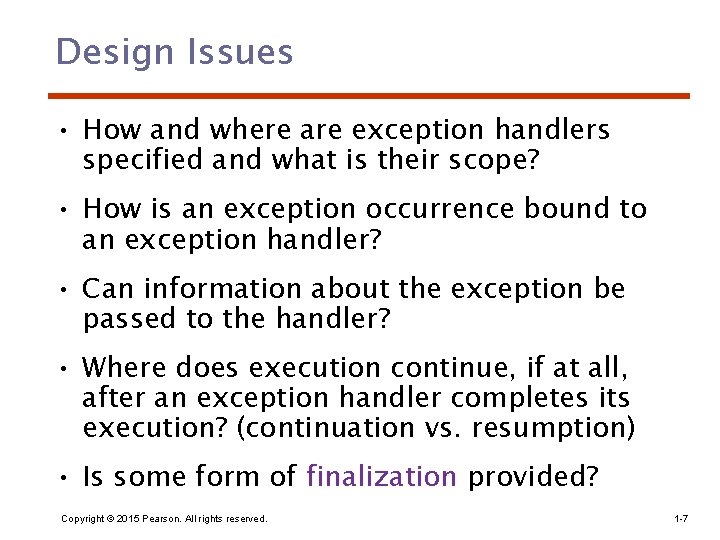 Design Issues

• How and where are exception handlers specified and what is their scope?

• How is an exception occurrence bound to an exception handler?

• Can information about the exception be passed to the handler?

• Where does execution continue, if at all, after an exception handler completes its execution? (continuation vs. resumption)

• Is some form of finalization provided?

Copyright © 2015 Pearson. All rights reserved.

1-7